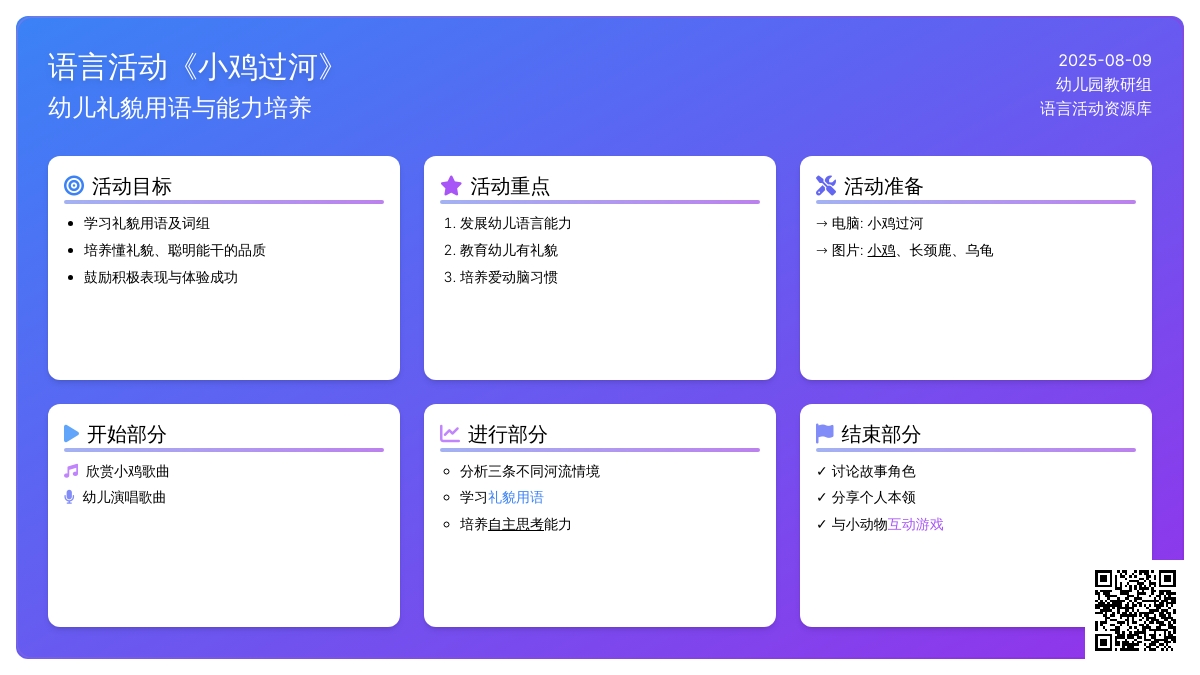 语言活动《小鸡过河》
幼儿礼貌用语与能力培养

2025-08-09
幼儿园教研组
语言活动资源库

活动目标
- 学习礼貌用语及词组
- 培养懂礼貌、聪明能干的品质
- 鼓励积极表现与体验成功

活动重点
1. 发展幼儿语言能力
2. 教育幼儿有礼貌
3. 培养爱动脑习惯

活动准备
→ 电脑: 小鸡过河
→ 图片: 小鸡、长颈鹿、乌龟

开始部分
欣赏小鸡歌曲
幼儿演唱歌曲

进行部分
- 分析三条不同河流情境
- 学习礼貌用语
- 培养自主思考能力

结束部分
✓ 讨论故事角色
✓ 分享个人本领
✓ 与小动物互动游戏